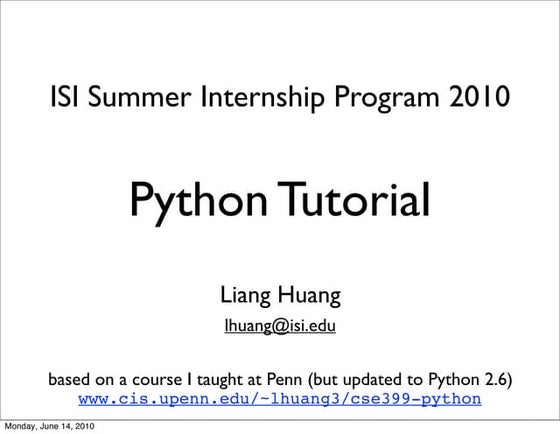 ISI Summer Internship Program 2010

Python Tutorial

Liang Huang

lhuang@isi.edu

based on a course I taught at Penn (but updated to Python 2.6)
www.cis.upenn.edu/~lhuang3/cse399-python

Monday, June 14, 2010